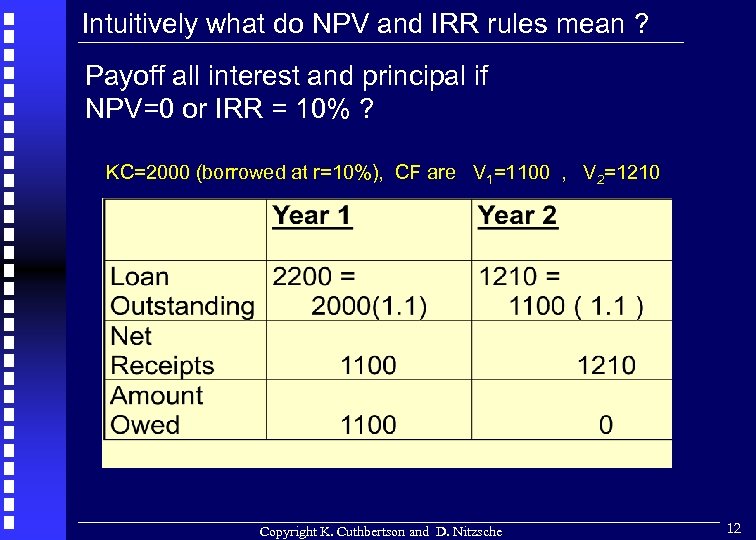 Intuitively what do NPV and IRR rules mean ?

Payoff all interest and principal if NPV=0 or IRR = 10% ?

KC=2000 (borrowed at r=10%), CF are $V_1$=1100 , $V_2$=1210

| | Year 1 | Year 2 |
|---|---|---|
| Loan Outstanding | 2200 = 2000(1.1) | 1210 = 1100 ( 1.1 ) |
| Net Receipts | 1100 | 1210 |
| Amount Owed | 1100 | 0 |

Copyright K. Cuthbertson and D. Nitzsche

12